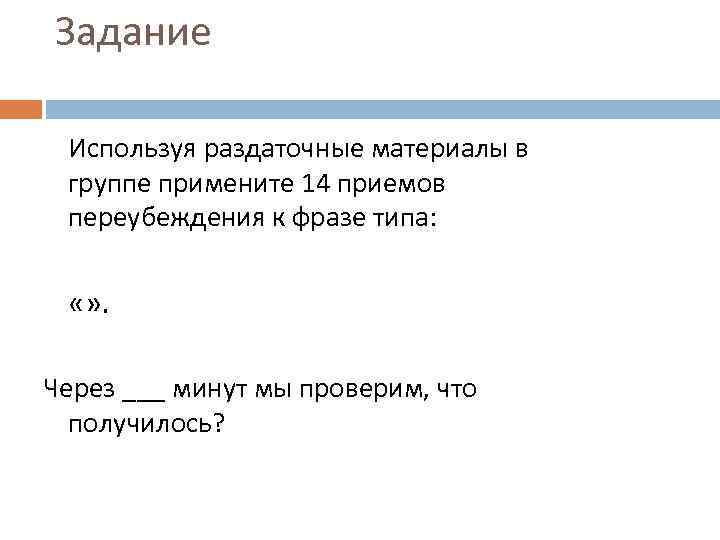 Задание

Используя раздаточные материалы в группе примените 14 приемов переубеждения к фразе типа:

«».

Через ___ минут мы проверим, что получилось?